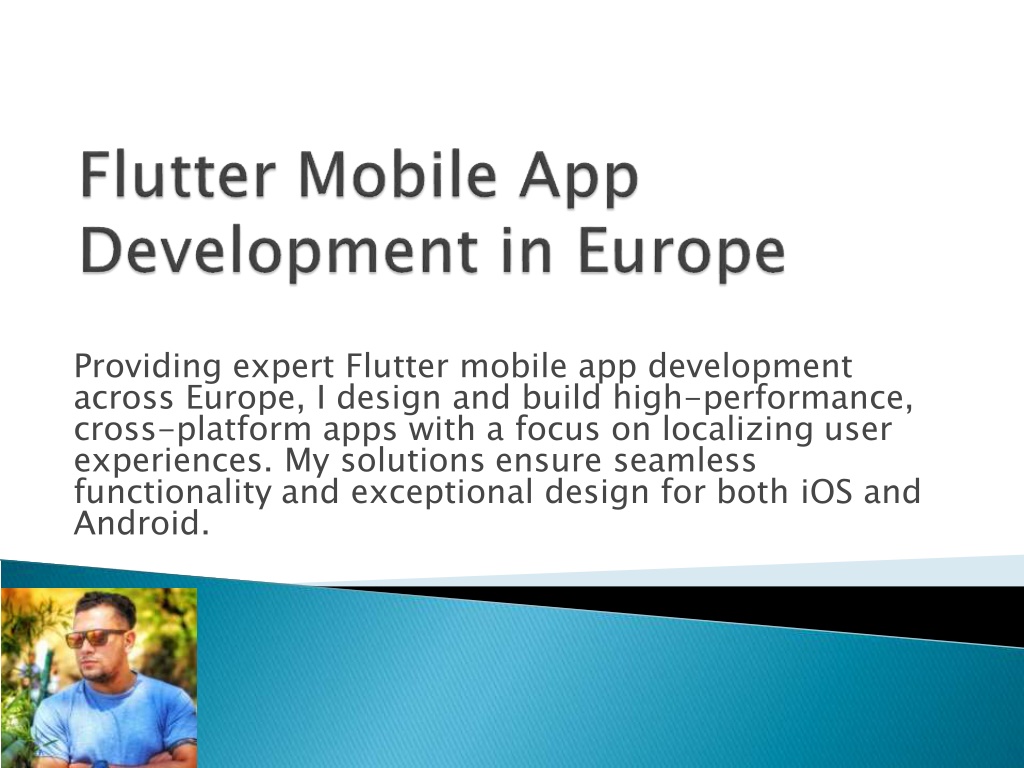 Flutter Mobile App Development in Europe

Providing expert Flutter mobile app development across Europe, I design and build high-performance, cross-platform apps with a focus on localizing user experiences. My solutions ensure seamless functionality and exceptional design for both iOS and Android.